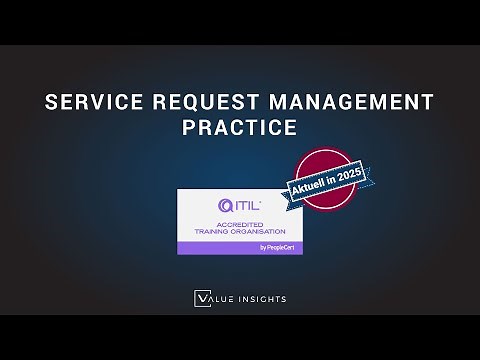 SERVICE REQUEST MANAGEMENT PRACTICE

Aktuell in 2025

ITIL

ACCREDITED
TRAINING ORGANISATION

by PeopleCert

VALUE INSIGHTS